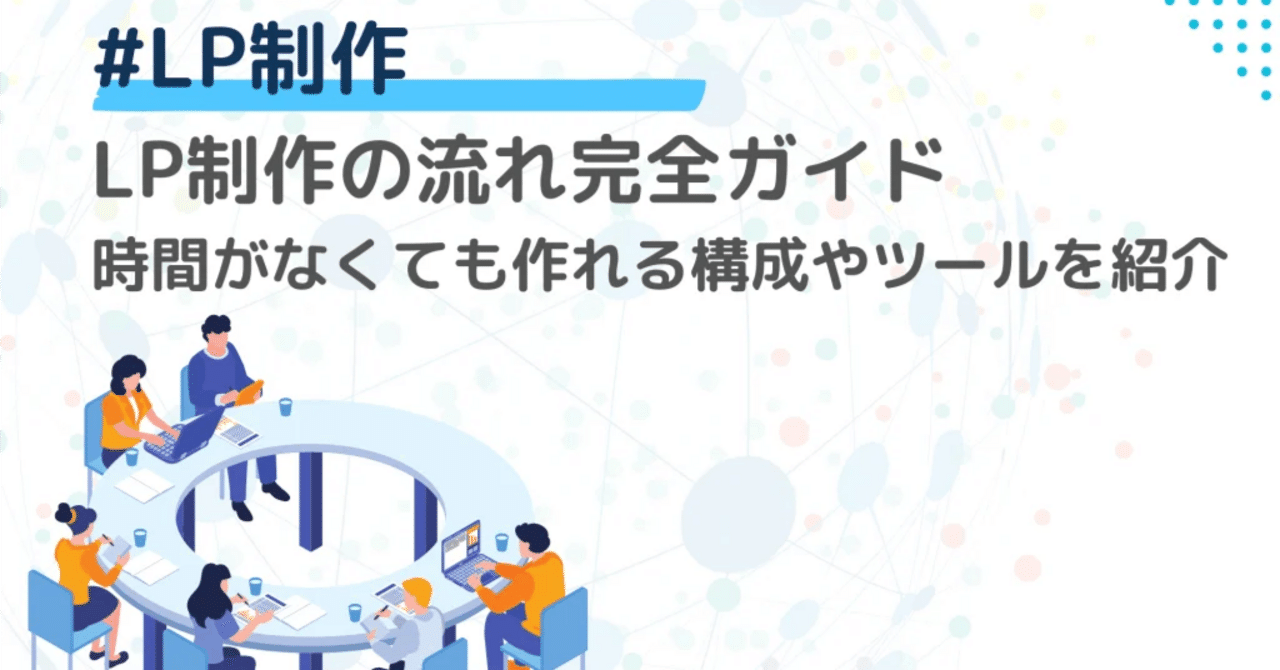 #LP制作

LP制作の流れ完全ガイド
時間がなくても作れる構成やツールを紹介